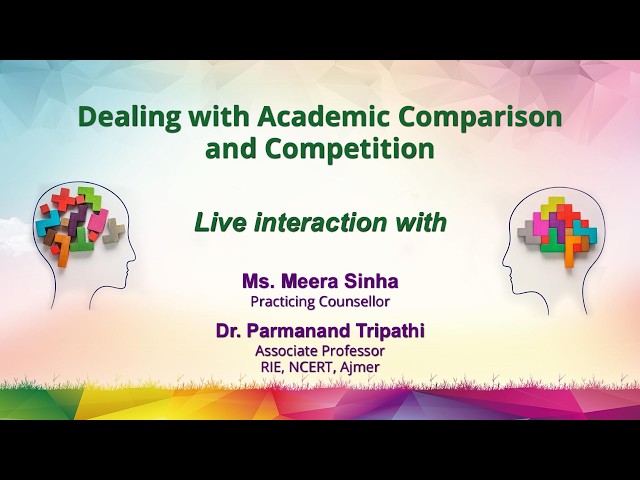 Dealing with Academic Comparison and Competition

Live interaction with

Ms. Meera Sinha
Practicing Counsellor

Dr. Parmanand Tripathi
Associate Professor
RIE, NCERT, Ajmer